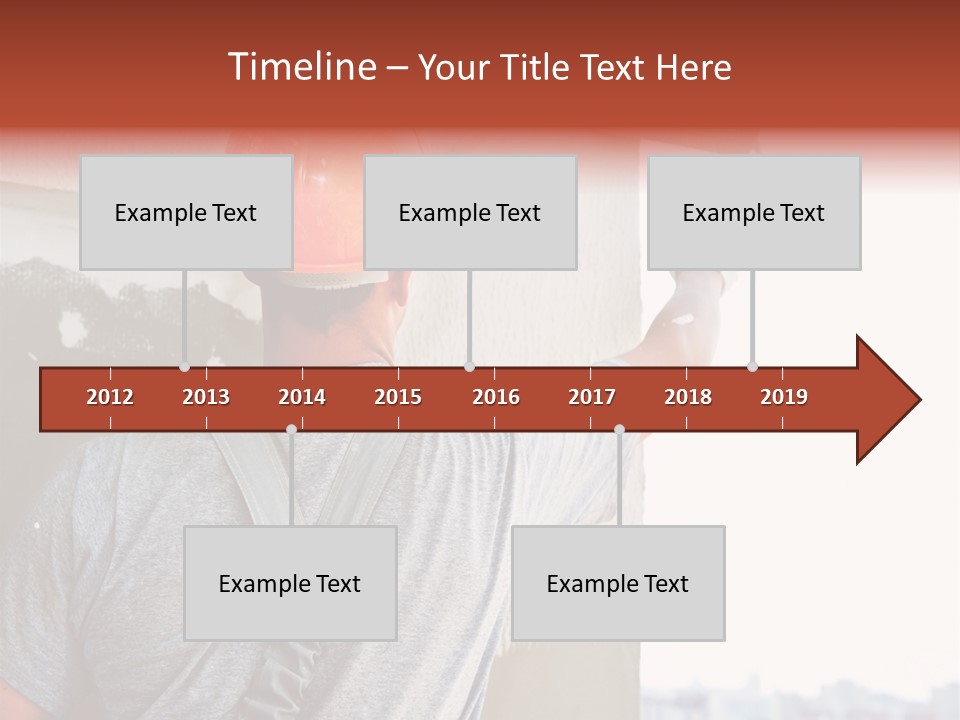 Timeline – Your Title Text Here

Example Text

Example Text

Example Text

2012 2013 2014 2015 2016 2017 2018 2019

Example Text

Example Text